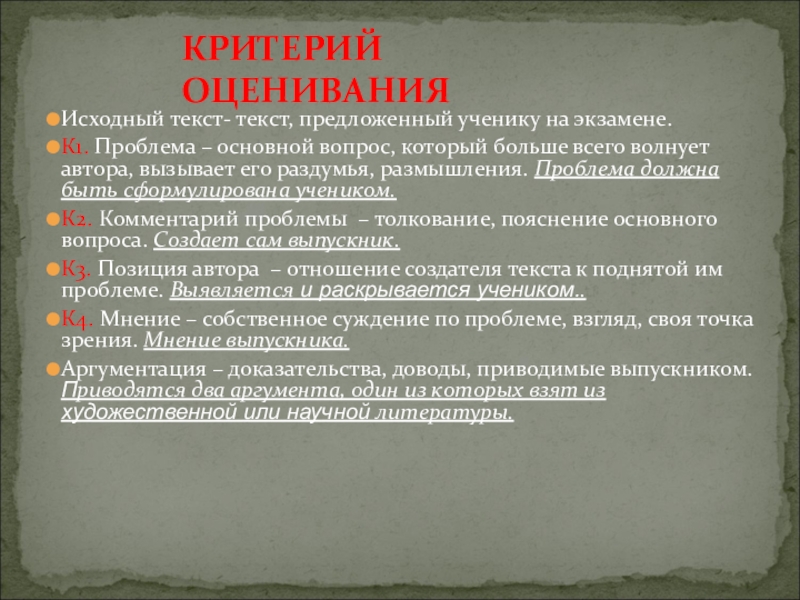 КРИТЕРИЙ ОЦЕНИВАНИЯ

Исходный текст- текст, предложенный ученику на экзамене.

К1. Проблема – основной вопрос, который больше всего волнует автора, вызывает его раздумья, размышления. Проблема должна быть сформулирована учеником.

К2. Комментарий проблемы – толкование, пояснение основного вопроса. Создает сам выпускник.

К3. Позиция автора – отношение создателя текста к поднятой им проблеме. Выявляется и раскрывается учеником..

К4. Мнение – собственное суждение по проблеме, взгляд, своя точка зрения. Мнение выпускника.

Аргументация – доказательства, доводы, приводимые выпускником. Приводятся два аргумента, один из которых взят из художественной или научной литературы.